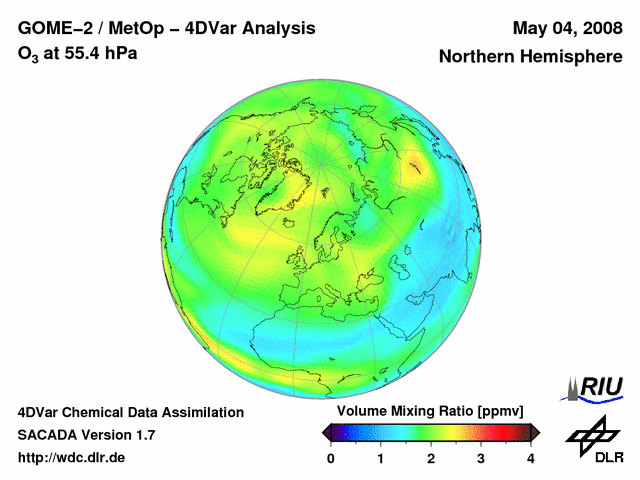 GOME–2 / MetOp – 4DVar Analysis
$O_3$ at 55.4 hPa

May 04, 2008
Northern Hemisphere

4DVar Chemical Data Assimilation
SACADA Version 1.7
http://wdc.dlr.de

Volume Mixing Ratio [ppmv]
0 1 2 3 4

RIU

DLR